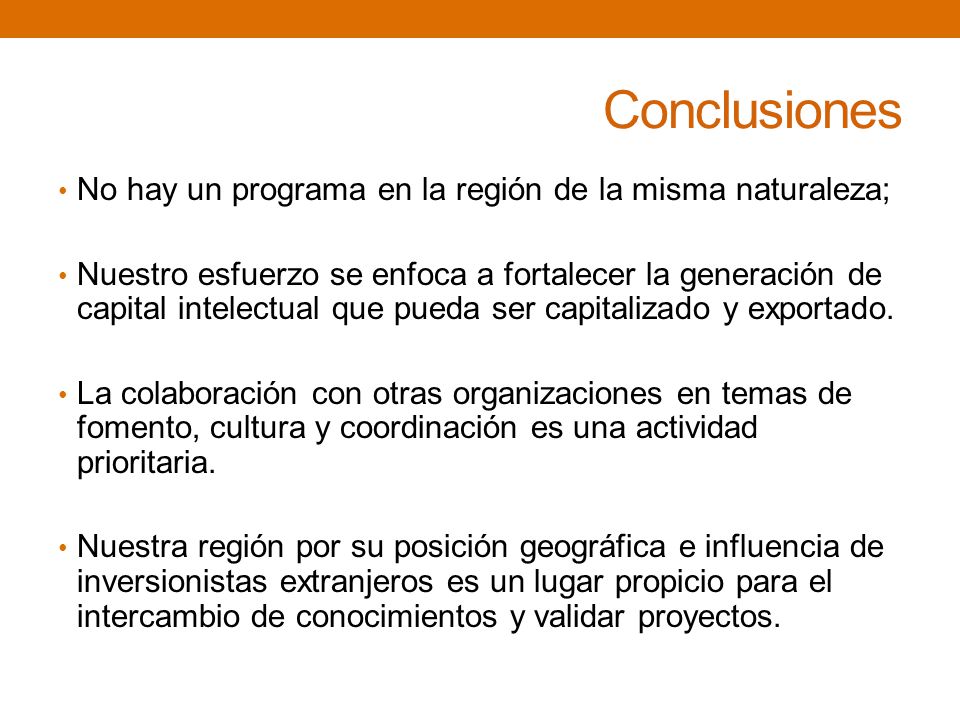 Conclusiones

• No hay un programa en la región de la misma naturaleza;

• Nuestro esfuerzo se enfoca a fortalecer la generación de capital intelectual que pueda ser capitalizado y exportado.

• La colaboración con otras organizaciones en temas de fomento, cultura y coordinación es una actividad prioritaria.

• Nuestra región por su posición geográfica e influencia de inversionistas extranjeros es un lugar propicio para el intercambio de conocimientos y validar proyectos.